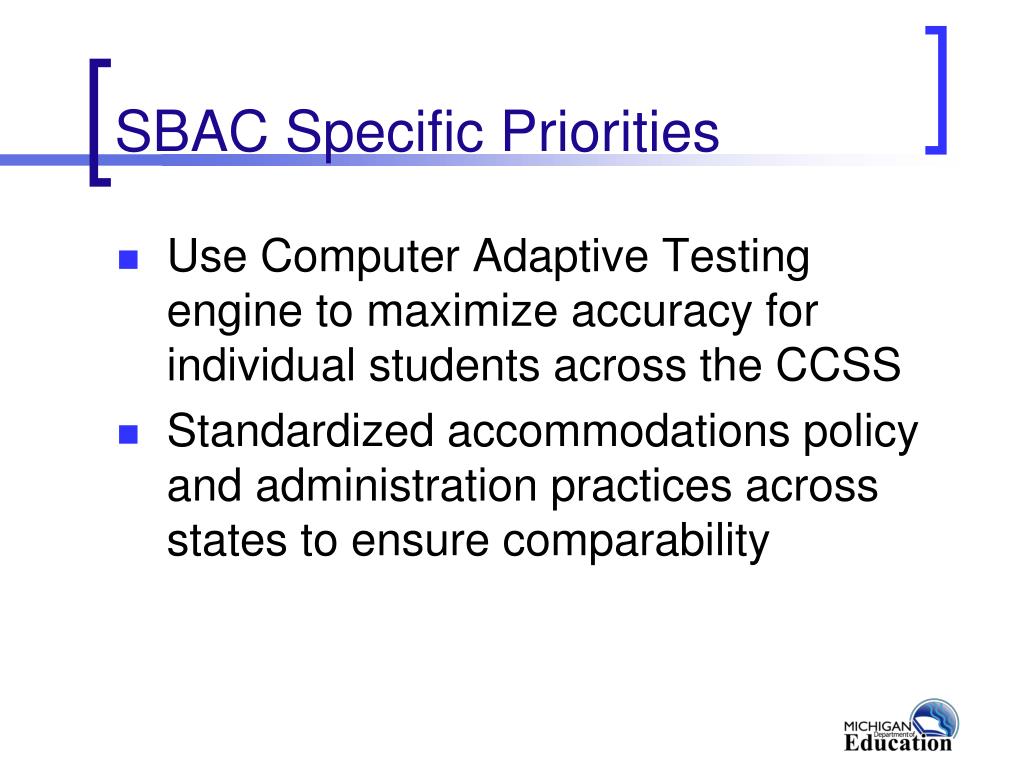 SBAC Specific Priorities

Use Computer Adaptive Testing engine to maximize accuracy for individual students across the CCSS

Standardized accommodations policy and administration practices across states to ensure comparability

MICHIGAN Department of Education